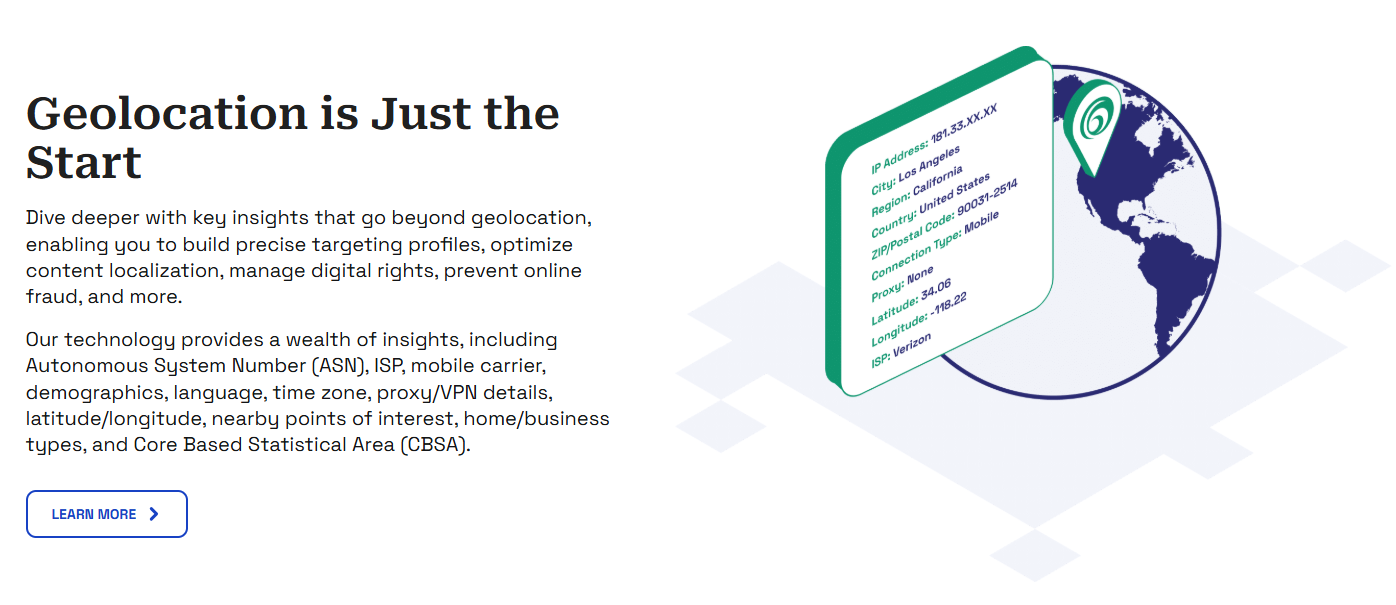 Geolocation is Just the Start

Dive deeper with key insights that go beyond geolocation, enabling you to build precise targeting profiles, optimize content localization, manage digital rights, prevent online fraud, and more.

Our technology provides a wealth of insights, including Autonomous System Number (ASN), ISP, mobile carrier, demographics, language, time zone, proxy/VPN details, latitude/longitude, nearby points of interest, home/business types, and Core Based Statistical Area (CBSA).

LEARN MORE

IP Address: 181.33.XX.XX
City: Los Angeles
Region: California
Country: United States
ZIP/Postal Code: 90031-2514
Connection Type: Mobile
Proxy: None
Latitude: 34.06
Longitude: -118.22
ISP: Verizon